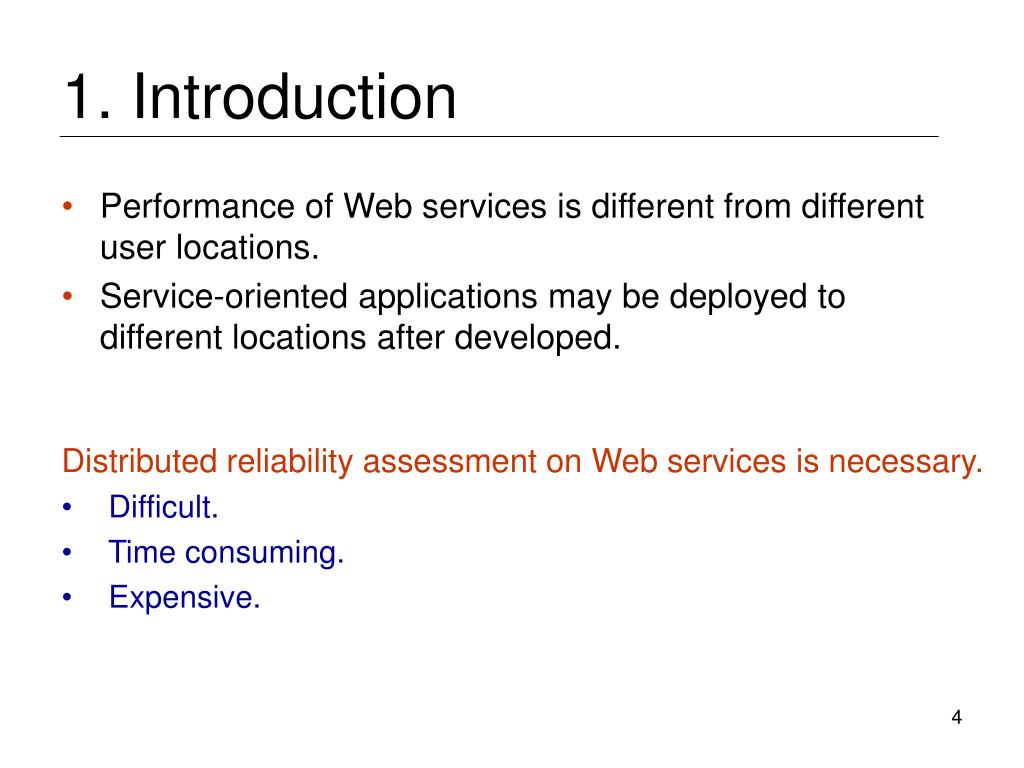 1. Introduction

• Performance of Web services is different from different user locations.
• Service-oriented applications may be deployed to different locations after developed.

Distributed reliability assessment on Web services is necessary.
• Difficult.
• Time consuming.
• Expensive.

4